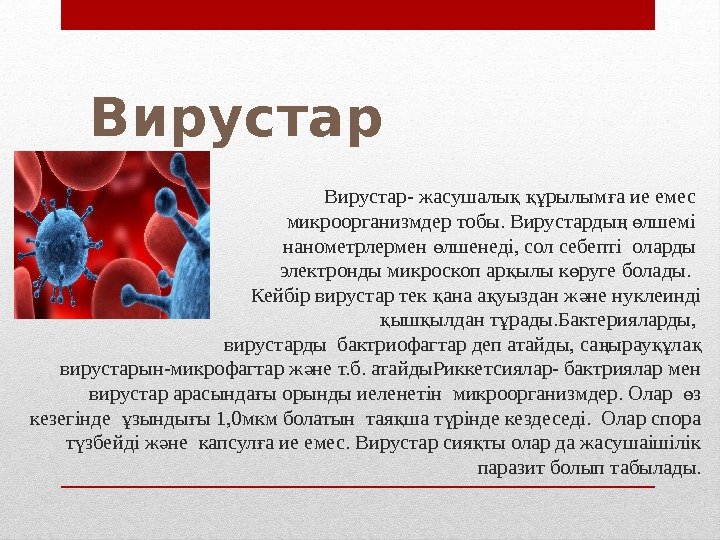 Вирустар

Вирустар- жасушалық құрылымға ие емес микроорганизмдер тобы. Вирустардың өлшемі нанометрлермен өлшенеді, сол себепті оларды электронды микроскоп арқылы көруге болады. Кейбір вирустар тек қана ақуыздан және нуклеинді қышқылдан тұрады.Бактерияларды, вирустарды бактриофагтар деп атайды, саңырауқұлақ вирустарын-микрофагтар және т.б. атайдыРиккетсиялар- бактриялар мен вирустар арасындағы орынды иеленетін микроорганизмдер. Олар өз кезегінде ұзындығы 1,0мкм болатын таяқша түрінде кездеседі. Олар спора түзбейді және капсулға ие емес. Вирустар сияқты олар да жасушаішілік паразит болып табылады.